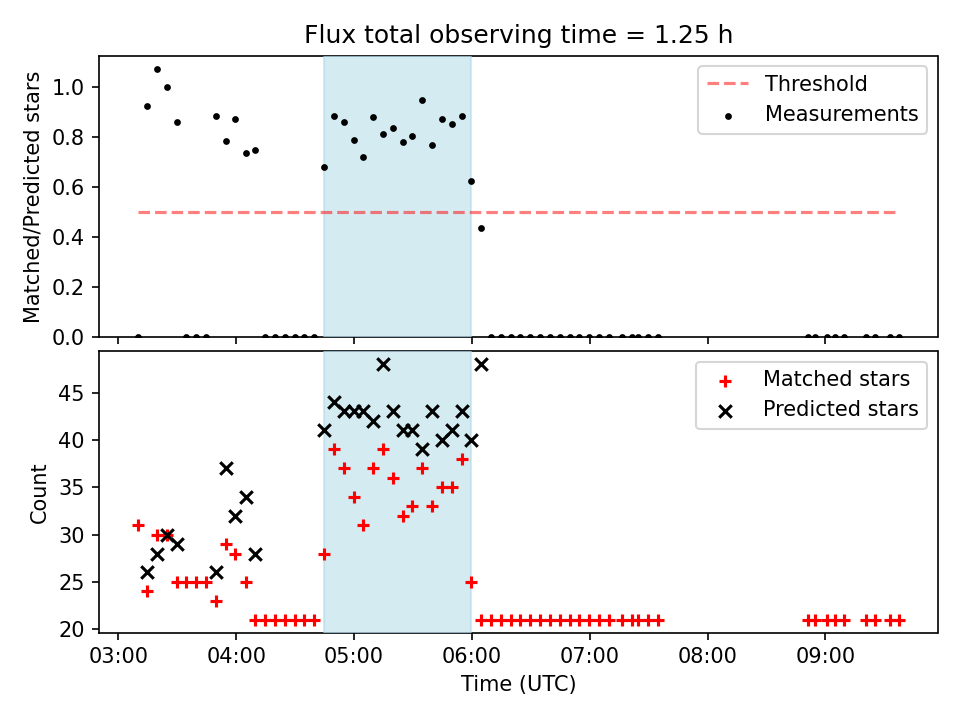 Flux total observing time = 1.25 h

Matched/Predicted stars

1.0
0.8
0.6
0.4
0.2
0.0

Threshold
Measurements

Count

45
40
35
30
25
20

Matched stars
Predicted stars

03:00 04:00 05:00 06:00 07:00 08:00 09:00

Time (UTC)